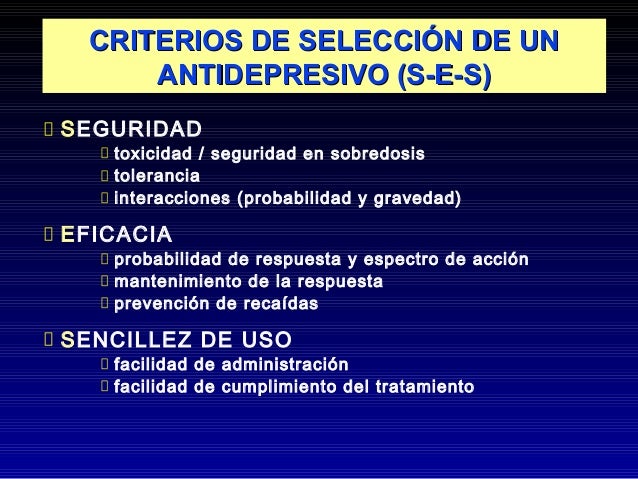 CRITERIOS DE SELECCIÓN DE UN ANTIDEPRESIVO (S-E-S)

SEGURIDAD
toxicidad / seguridad en sobredosis
tolerancia
interacciones (probabilidad y gravedad)

EFICACIA
probabilidad de respuesta y espectro de acción
mantenimiento de la respuesta
prevención de recaídas

SENCILLEZ DE USO
facilidad de administración
facilidad de cumplimiento del tratamiento